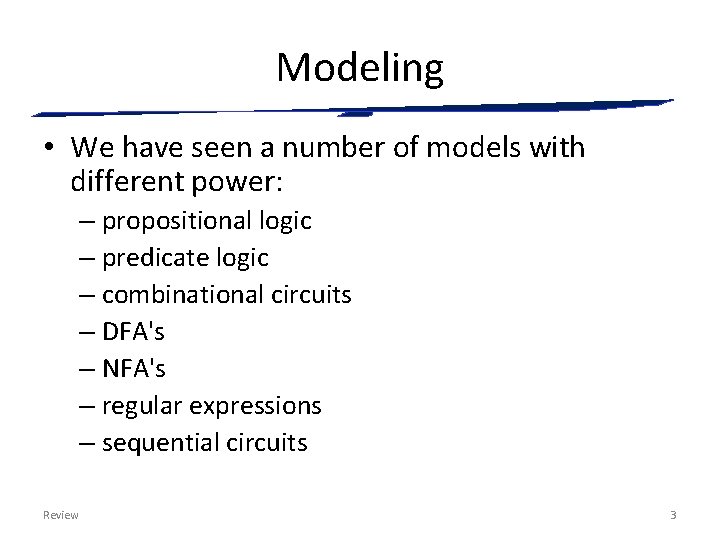 Modeling

• We have seen a number of models with different power:
– propositional logic
– predicate logic
– combinational circuits
– DFA's
– NFA's
– regular expressions
– sequential circuits

Review

3